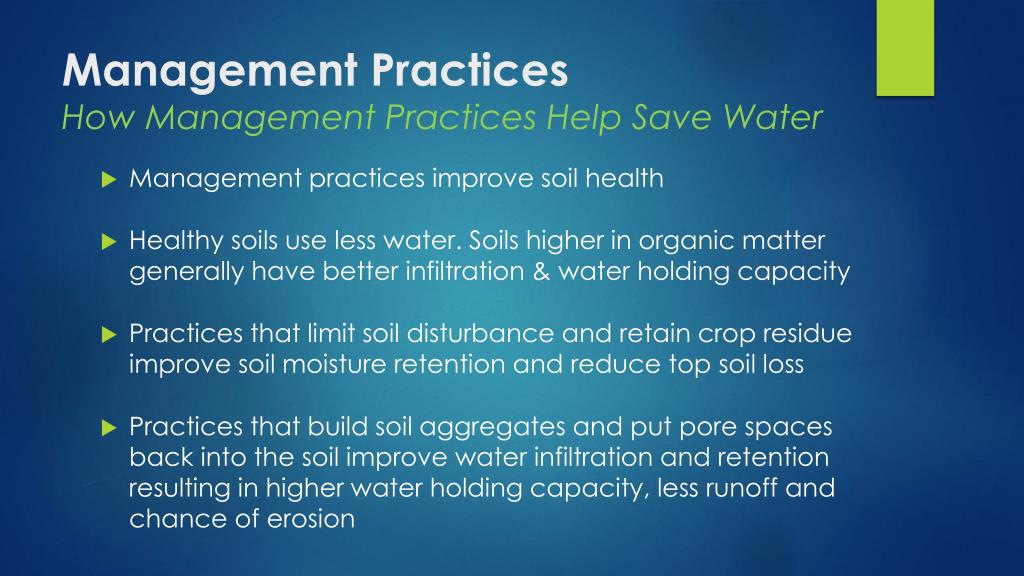 Management Practices
How Management Practices Help Save Water

Management practices improve soil health

Healthy soils use less water. Soils higher in organic matter generally have better infiltration & water holding capacity

Practices that limit soil disturbance and retain crop residue improve soil moisture retention and reduce top soil loss

Practices that build soil aggregates and put pore spaces back into the soil improve water infiltration and retention resulting in higher water holding capacity, less runoff and chance of erosion